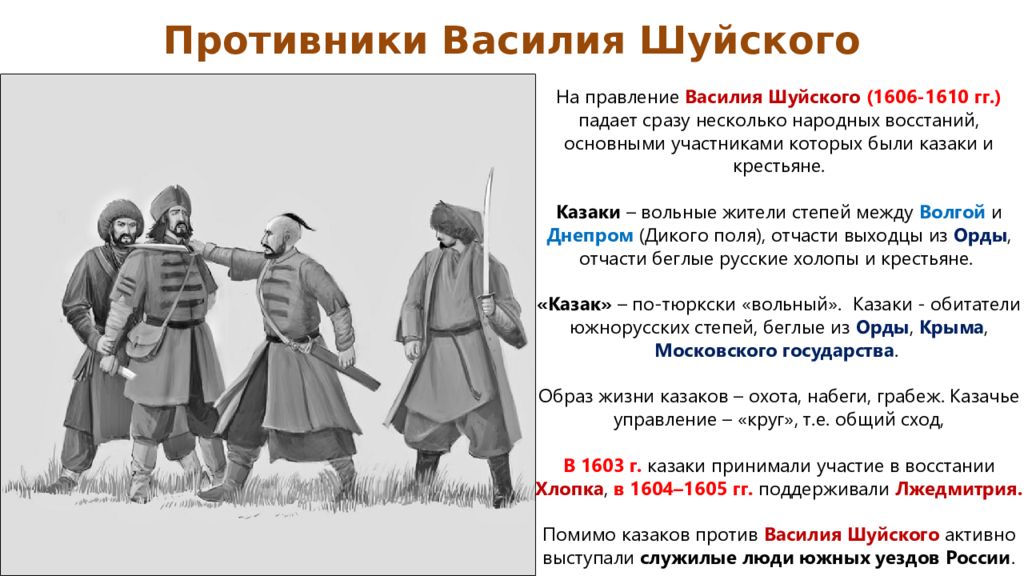 Противники Василия Шуйского

На правление Василия Шуйского (1606-1610 гг.) падает сразу несколько народных восстаний, основными участниками которых были казаки и крестьяне.

Казаки – вольные жители степей между Волгой и Днепром (Дикого поля), отчасти выходцы из Орды, отчасти беглые русские холопы и крестьяне.

«Казак» – по-тюркски «вольный». Казаки - обитатели южнорусских степей, беглые из Орды, Крыма, Московского государства.

Образ жизни казаков – охота, набеги, грабеж. Казачье управление – «круг», т.е. общий сход,

В 1603 г. казаки принимали участие в восстании Хлопка, в 1604–1605 гг. поддерживали Лжедмитрия.

Помимо казаков против Василия Шуйского активно выступали служилые люди южных уездов России.